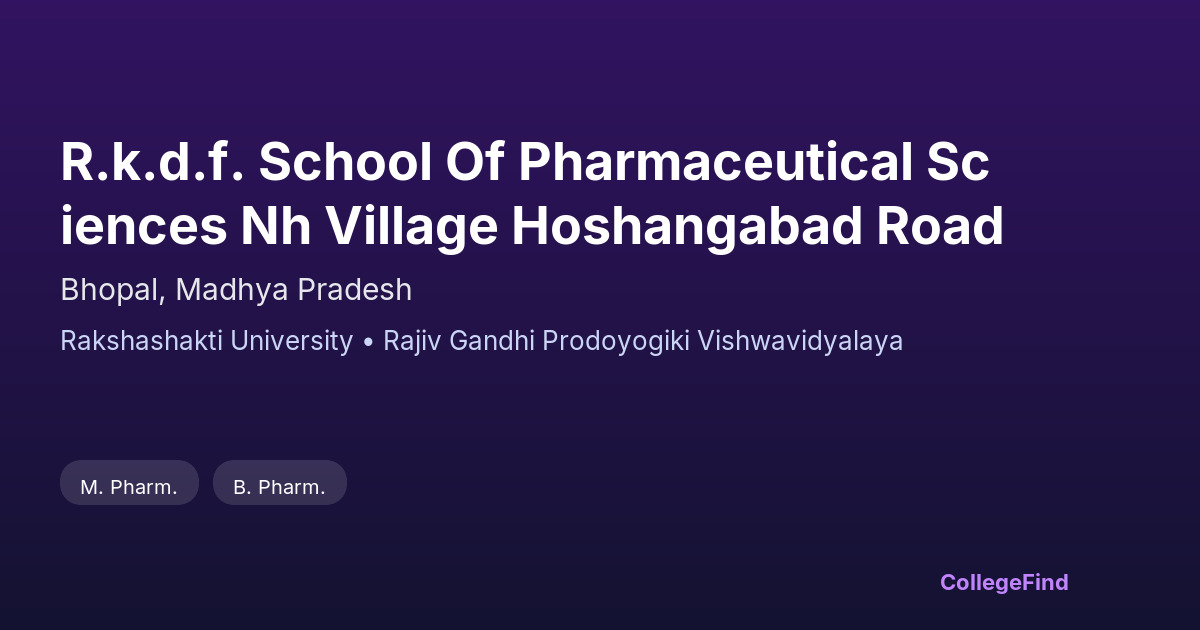 R.k.d.f. School Of Pharmaceutical Sciences Nh Village Hoshangabad Road

Bhopal, Madhya Pradesh

Rakshashakti University • Rajiv Gandhi Prodoyogiki Vishwavidyalaya

M. Pharm.

B. Pharm.

CollegeFind